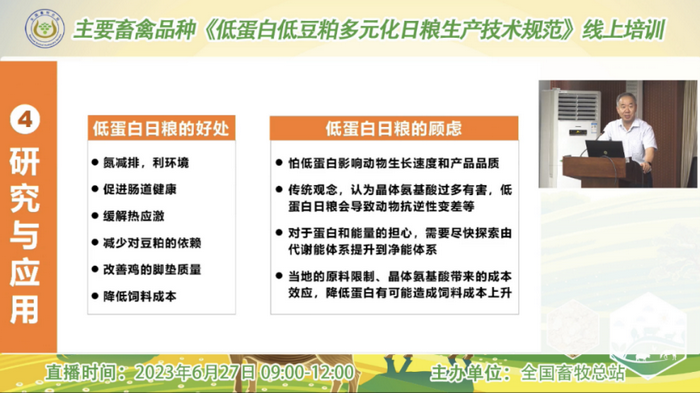 主要畜禽品种《低蛋白低豆粕多元化日粮生产技术规范》线上培训

4 研究与应用

低蛋白日粮的好处

● 氮减排，利环境
● 促进肠道健康
● 缓解热应激
● 减少对豆粕的依赖
● 改善鸡的脚垫质量
● 降低饲料成本

低蛋白日粮的顾虑

● 怕低蛋白影响动物生长速度和产品品质
● 传统观念，认为晶体氨基酸过多有害，低蛋白日粮会导致动物抗逆性变差等
● 对于蛋白和能量的担心，需要尽快探索由代谢能体系提升到净能体系
● 当地的原料限制、晶体氨基酸带来的成本效应，降低蛋白有可能造成饲料成本上升

直播时间：2023年6月27日 09:00-12:00　主办单位：全国畜牧总站